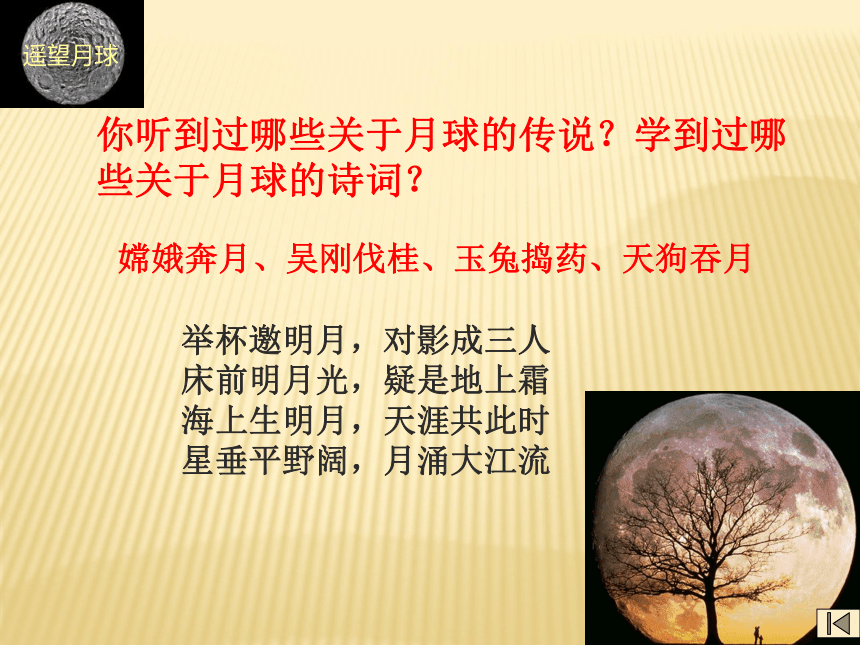 遥望月球

你听到过哪些关于月球的传说？学到过哪些关于月球的诗词？

嫦娥奔月、吴刚伐桂、玉兔捣药、天狗吞月

举杯邀明月，对影成三人
床前明月光，疑是地上霜
海上生明月，天涯共此时
星垂平野阔，月涌大江流